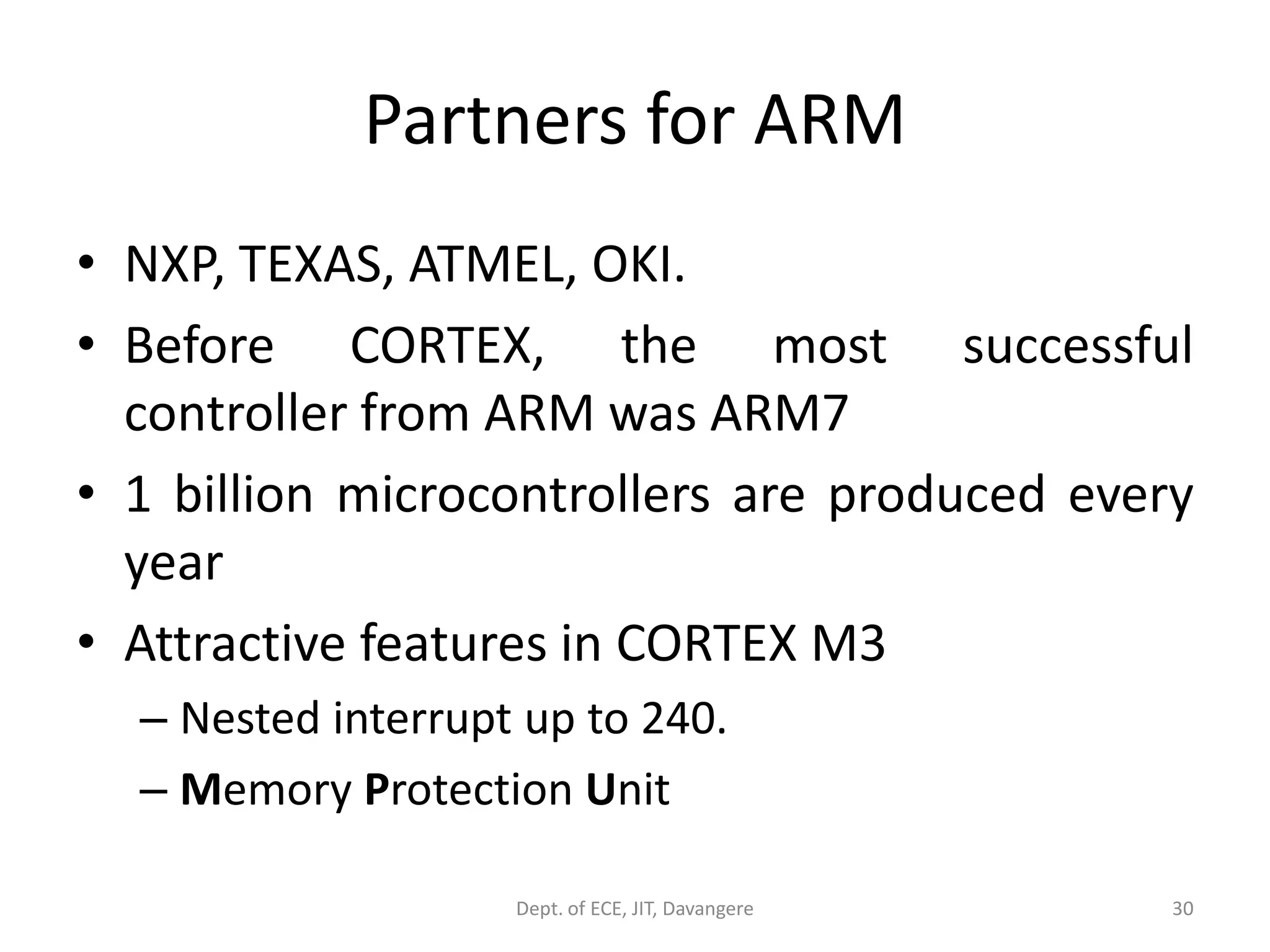 Partners for ARM

• NXP, TEXAS, ATMEL, OKI.
• Before CORTEX, the most successful controller from ARM was ARM7
• 1 billion microcontrollers are produced every year
• Attractive features in CORTEX M3
– Nested interrupt up to 240.
– Memory Protection Unit

Dept. of ECE, JIT, Davangere

30